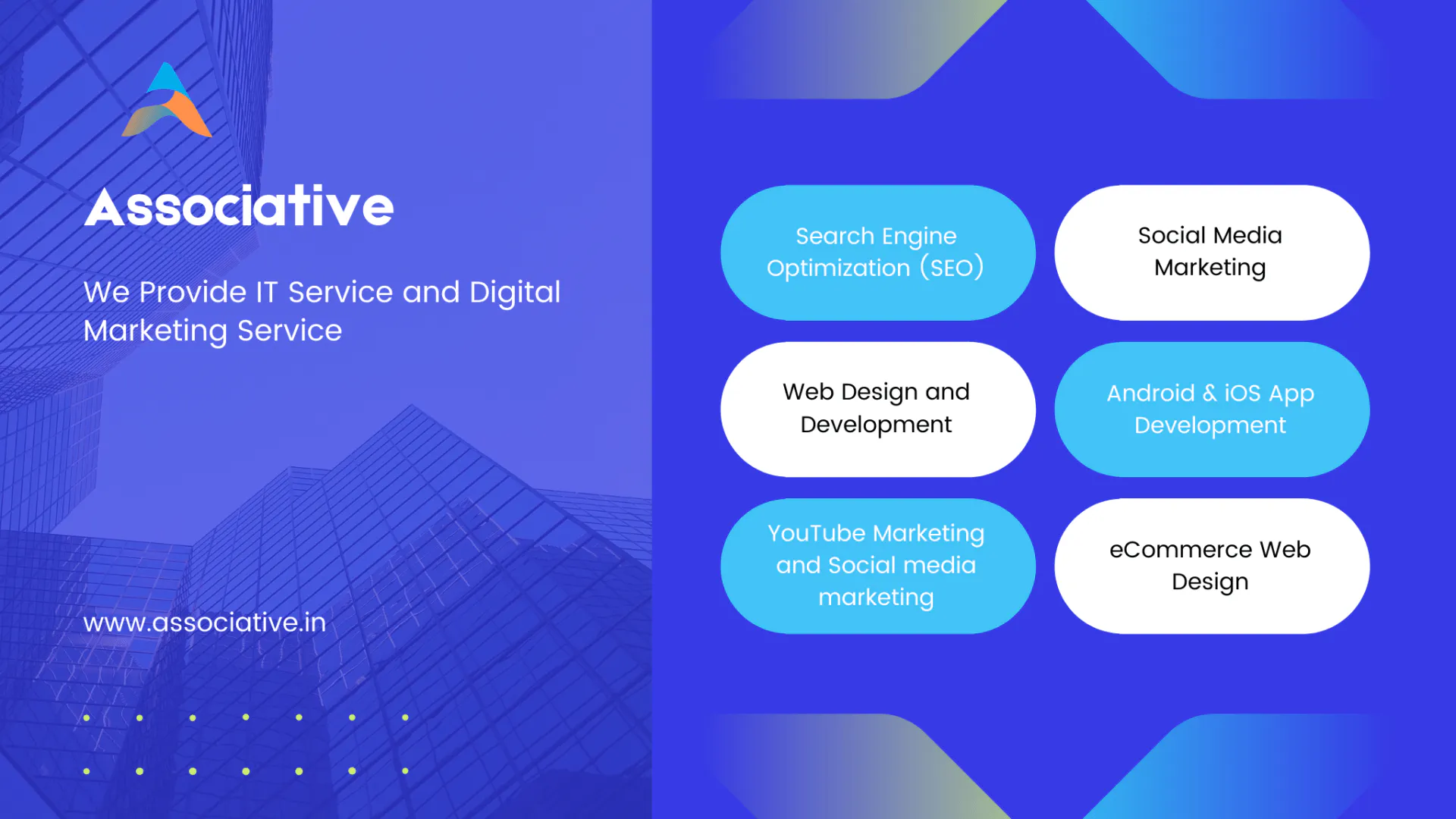 Associative

We Provide IT Service and Digital Marketing Service

www.associative.in

Search Engine Optimization (SEO)

Social Media Marketing

Web Design and Development

Android & iOS App Development

YouTube Marketing and Social media marketing

eCommerce Web Design